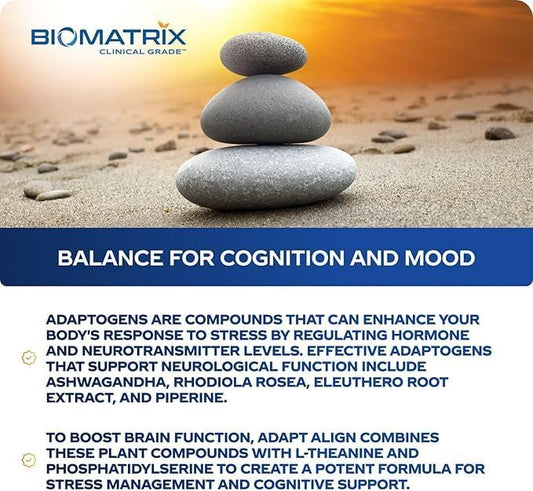 BIOMATRIX
CLINICAL GRADE™

BALANCE FOR COGNITION AND MOOD

ADAPTOGENS ARE COMPOUNDS THAT CAN ENHANCE YOUR BODY'S RESPONSE TO STRESS BY REGULATING HORMONE AND NEUROTRANSMITTER LEVELS. EFFECTIVE ADAPTOGENS THAT SUPPORT NEUROLOGICAL FUNCTION INCLUDE ASHWAGANDHA, RHODIOLA ROSEA, ELEUTHERO ROOT EXTRACT, AND PIPERINE.

TO BOOST BRAIN FUNCTION, ADAPT ALIGN COMBINES THESE PLANT COMPOUNDS WITH L-THEANINE AND PHOSPHATIDYLSERINE TO CREATE A POTENT FORMULA FOR STRESS MANAGEMENT AND COGNITIVE SUPPORT.